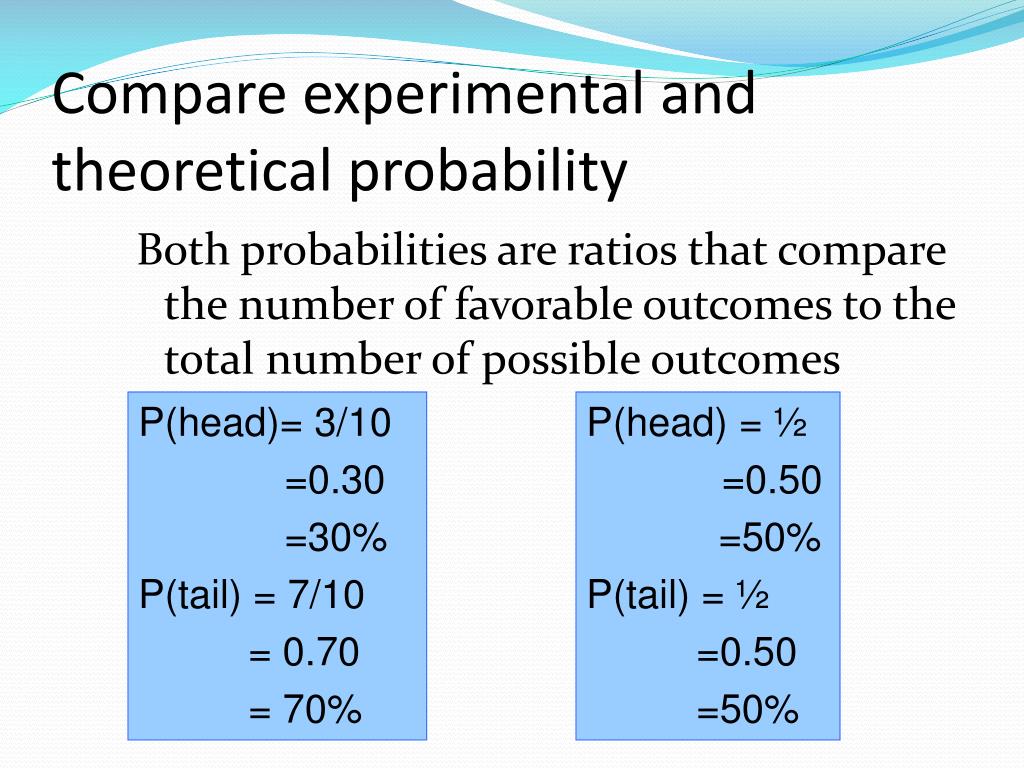 Compare experimental and theoretical probability

Both probabilities are ratios that compare the number of favorable outcomes to the total number of possible outcomes

P(head)= 3/10
=0.30
=30%
P(tail) = 7/10
= 0.70
= 70%

P(head) = ½
=0.50
=50%
P(tail) = ½
=0.50
=50%